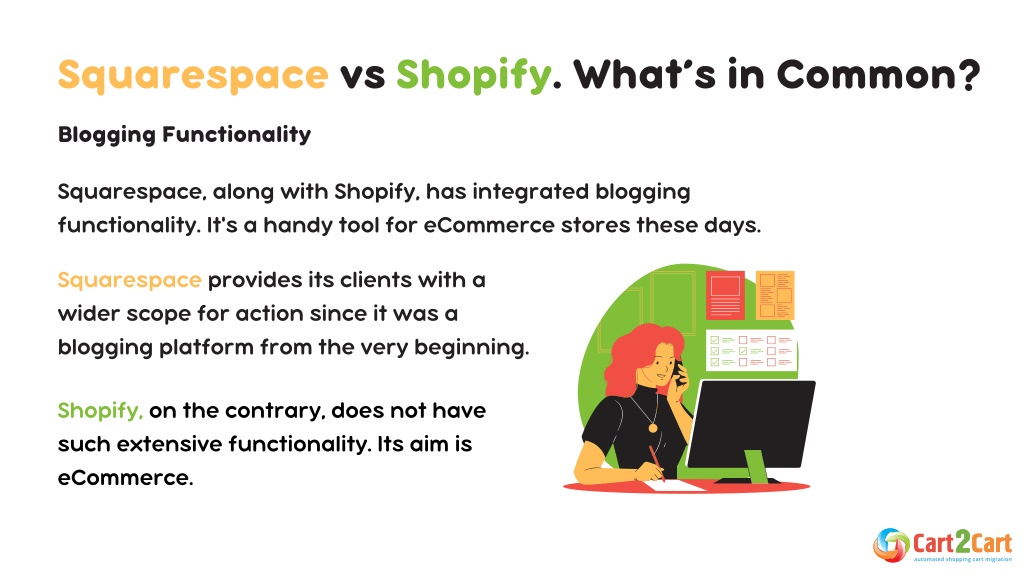 Squarespace vs Shopify. What's in Common?

Blogging Functionality

Squarespace, along with Shopify, has integrated blogging functionality. It's a handy tool for eCommerce stores these days.

Squarespace provides its clients with a wider scope for action since it was a blogging platform from the very beginning.

Shopify, on the contrary, does not have such extensive functionality. Its aim is eCommerce.

Cart2Cart
automated shopping cart migration